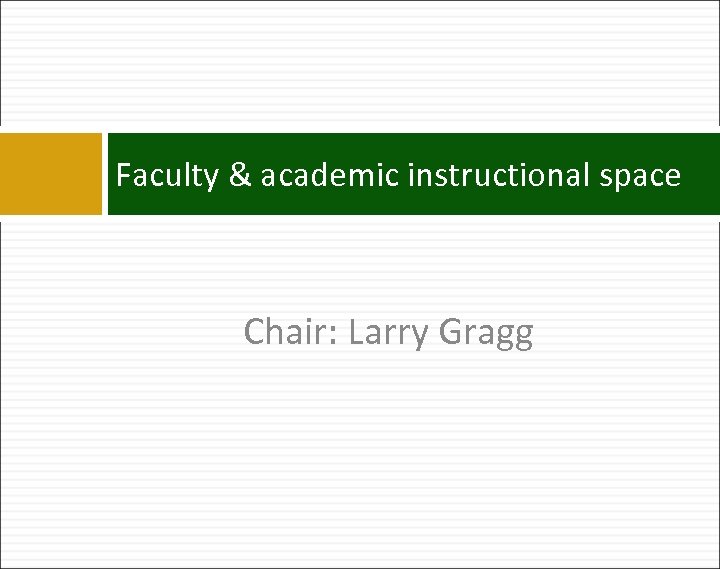 Faculty & academic instructional space

Chair: Larry Gragg